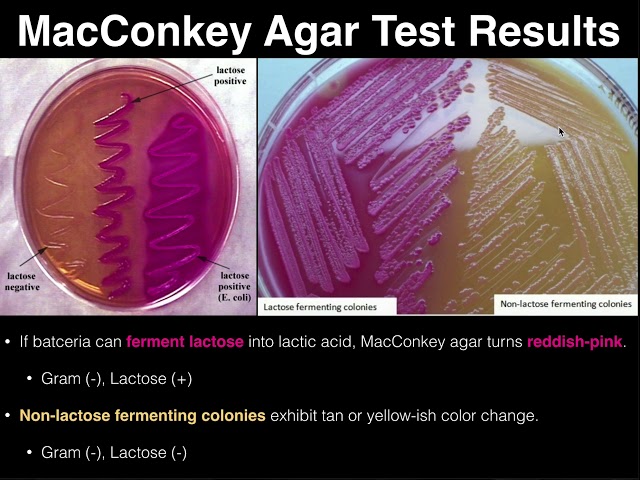 MacConkey Agar Test Results

lactose positive

lactose negative

lactose positive (E. coli)

Lactose fermenting colonies

Non-lactose fermenting colonies

• If batceria can ferment lactose into lactic acid, MacConkey agar turns reddish-pink.

• Gram (-), Lactose (+)

• Non-lactose fermenting colonies exhibit tan or yellow-ish color change.

• Gram (-), Lactose (-)